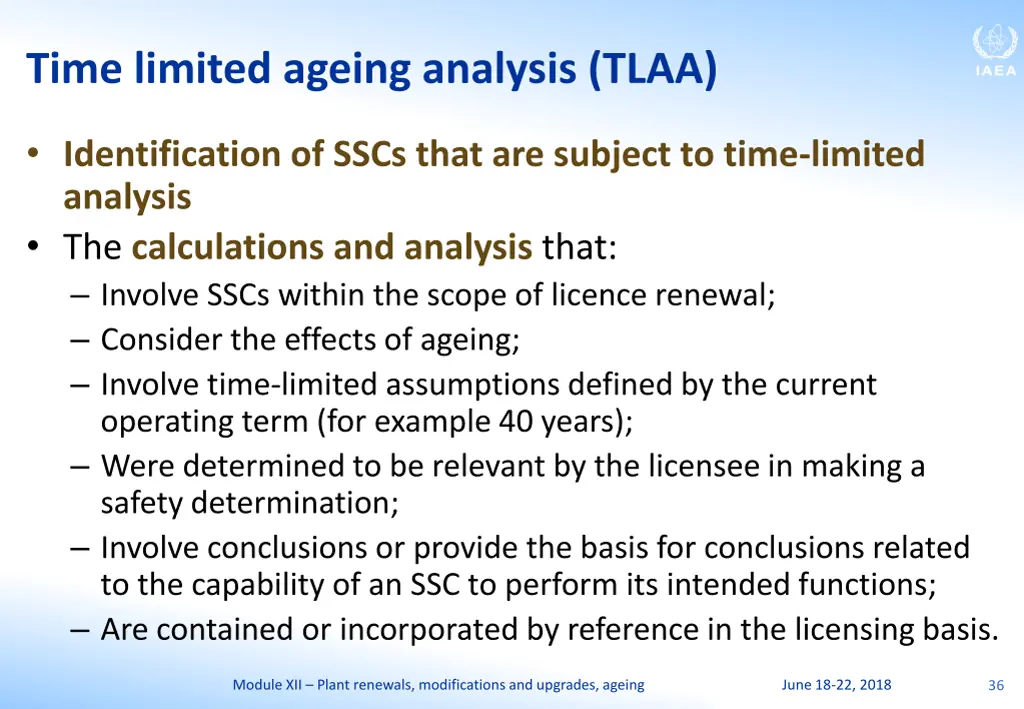 Time limited ageing analysis (TLAA)

IAEA

• Identification of SSCs that are subject to time-limited analysis
• The calculations and analysis that:
– Involve SSCs within the scope of licence renewal;
– Consider the effects of ageing;
– Involve time-limited assumptions defined by the current operating term (for example 40 years);
– Were determined to be relevant by the licensee in making a safety determination;
– Involve conclusions or provide the basis for conclusions related to the capability of an SSC to perform its intended functions;
– Are contained or incorporated by reference in the licensing basis.

Module XII – Plant renewals, modifications and upgrades, ageing

June 18-22, 2018

36